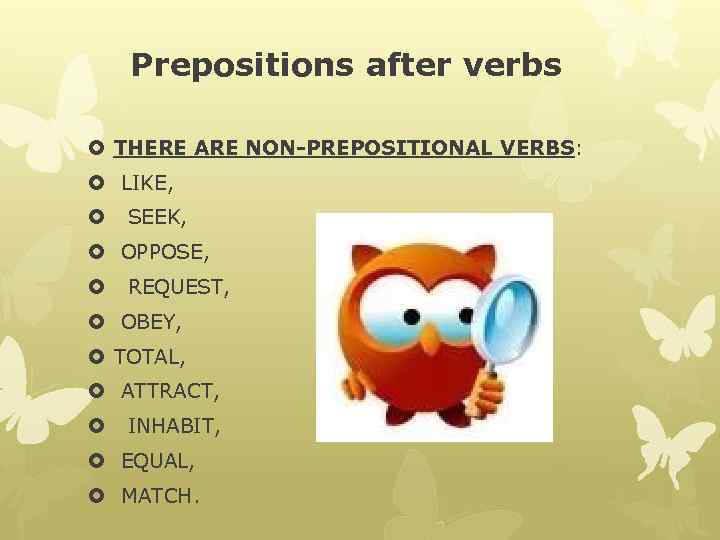 Prepositions after verbs

THERE ARE NON-PREPOSITIONAL VERBS:
LIKE,
SEEK,
OPPOSE,
REQUEST,
OBEY,
TOTAL,
ATTRACT,
INHABIT,
EQUAL,
MATCH.